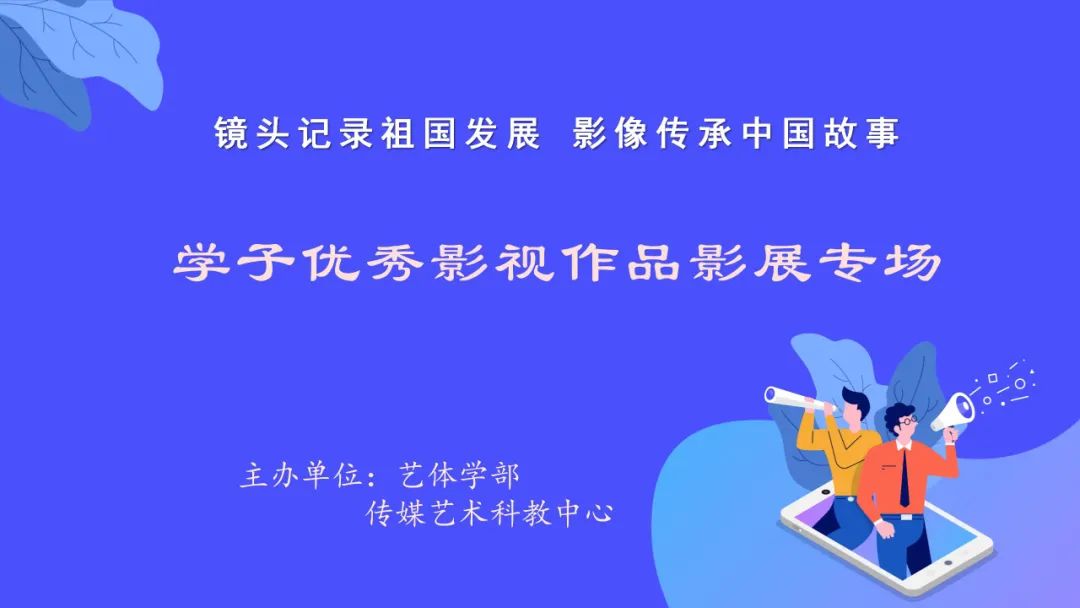 镜头记录祖国发展 影像传承中国故事

学子优秀影视作品影展专场

主办单位：艺体学部
传媒艺术科教中心